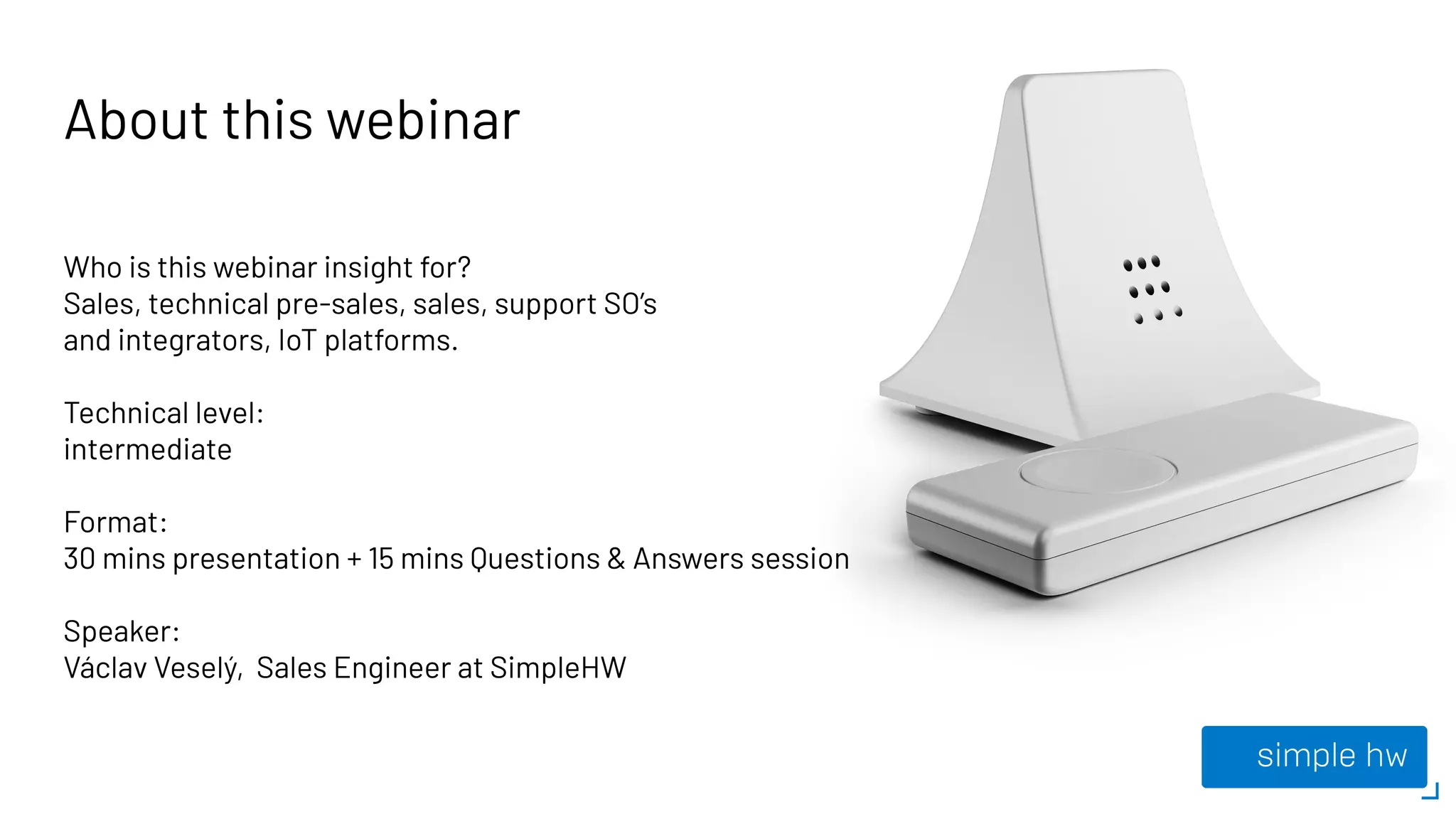 About this webinar

Who is this webinar insight for?
Sales, technical pre-sales, sales, support SO's and integrators, IoT platforms.

Technical level:
intermediate

Format:
30 mins presentation + 15 mins Questions & Answers session

Speaker:
Václav Veselý, Sales Engineer at SimpleHW

simple hw